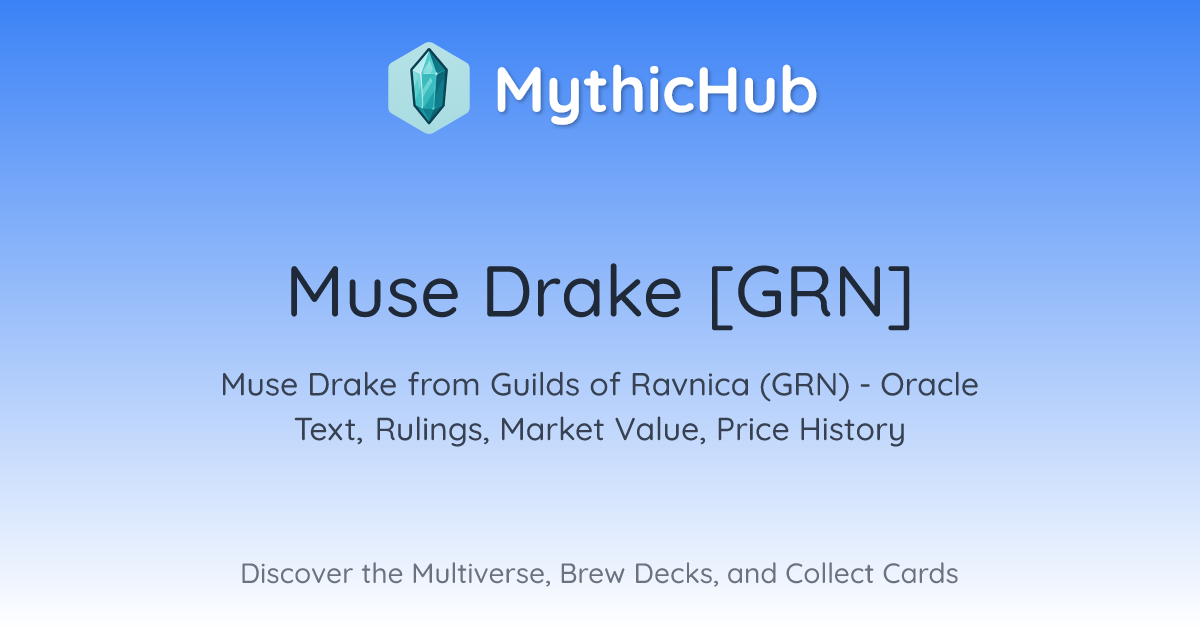 MythicHub

Muse Drake [GRN]

Muse Drake from Guilds of Ravnica (GRN) - Oracle Text, Rulings, Market Value, Price History

Discover the Multiverse, Brew Decks, and Collect Cards